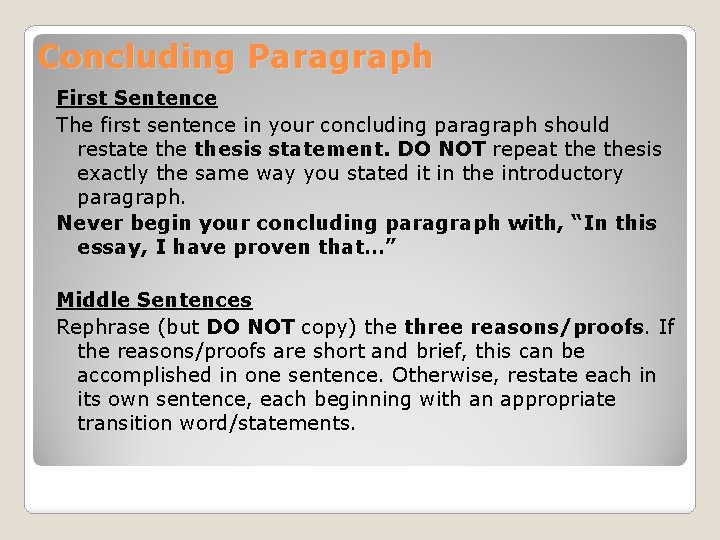 Concluding Paragraph

First Sentence

The first sentence in your concluding paragraph should restate the thesis statement. DO NOT repeat the thesis exactly the same way you stated it in the introductory paragraph.

Never begin your concluding paragraph with, “In this essay, I have proven that…”

Middle Sentences

Rephrase (but DO NOT copy) the three reasons/proofs. If the reasons/proofs are short and brief, this can be accomplished in one sentence. Otherwise, restate each in its own sentence, each beginning with an appropriate transition word/statements.